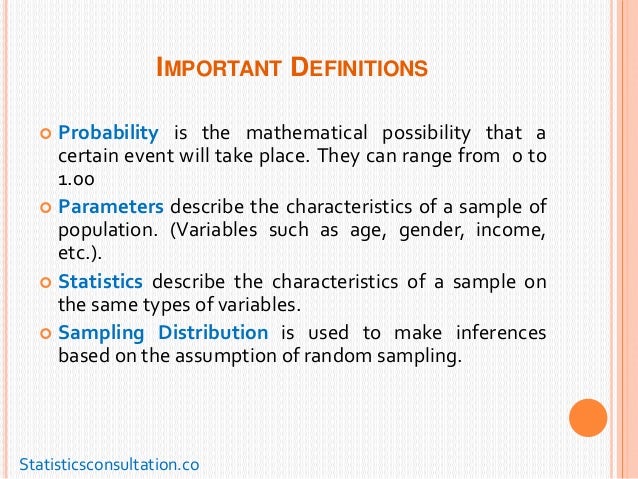 IMPORTANT DEFINITIONS

Probability is the mathematical possibility that a certain event will take place. They can range from 0 to 1.00

Parameters describe the characteristics of a sample of population. (Variables such as age, gender, income, etc.).

Statistics describe the characteristics of a sample on the same types of variables.

Sampling Distribution is used to make inferences based on the assumption of random sampling.

Statisticsconsultation.co